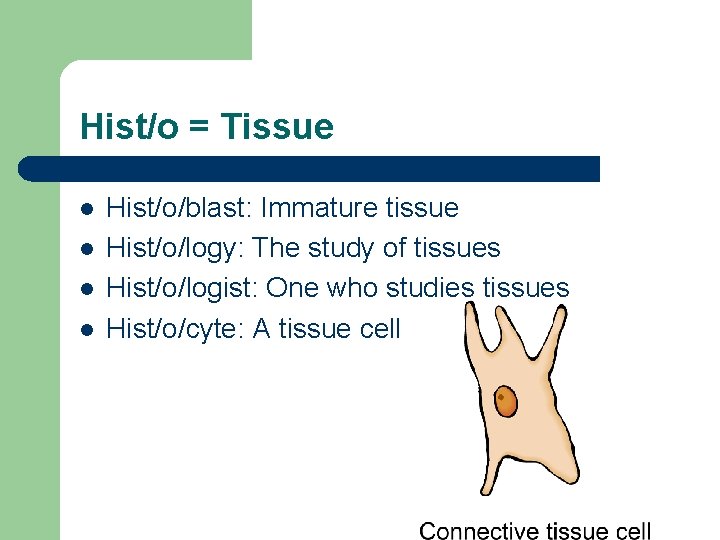 Hist/o = Tissue

- Hist/o/blast: Immature tissue
- Hist/o/logy: The study of tissues
- Hist/o/logist: One who studies tissues
- Hist/o/cyte: A tissue cell

Connective tissue cell